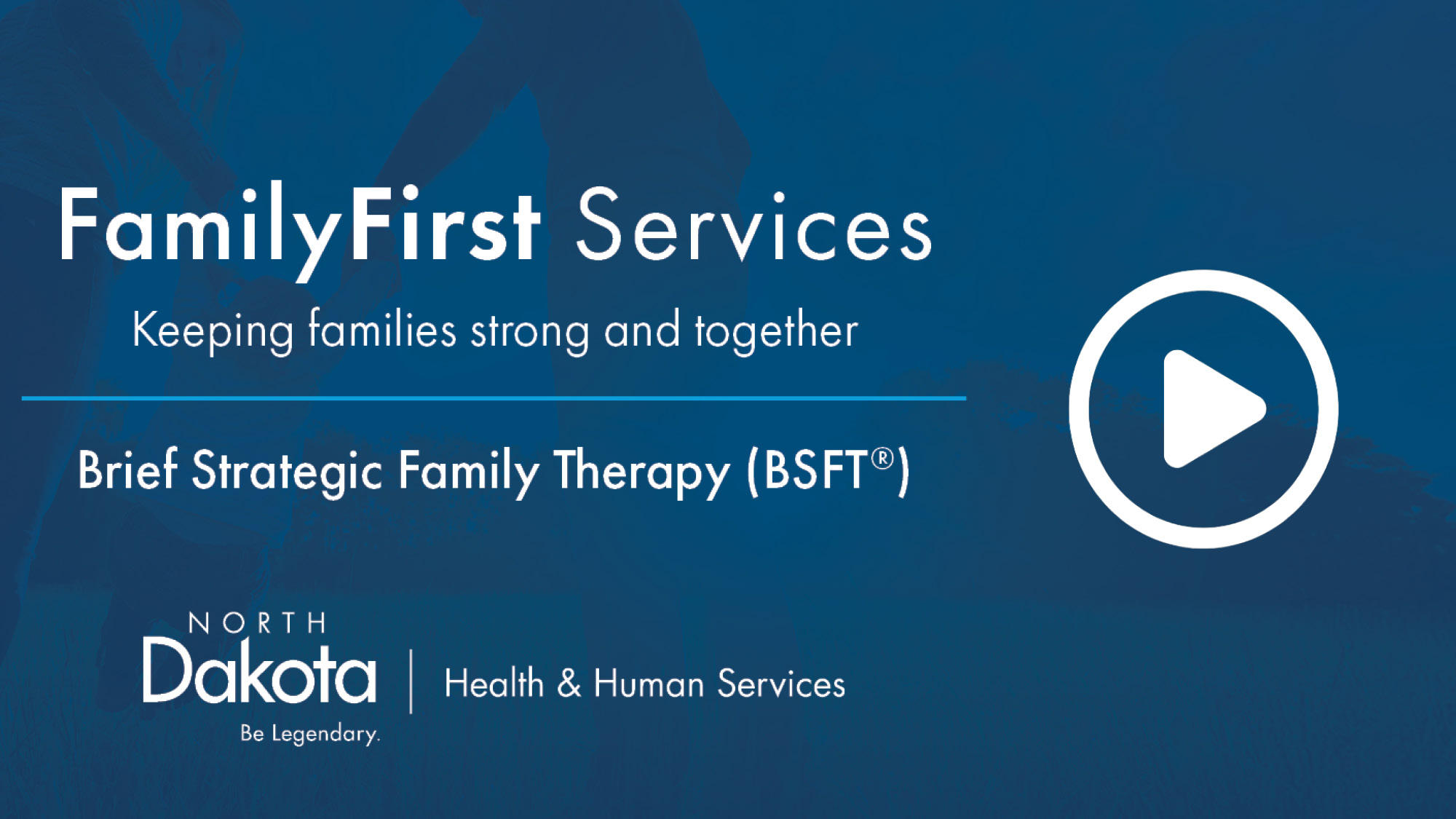 FamilyFirst Services

Keeping families strong and together

Brief Strategic Family Therapy (BSFT®)

NORTH
Dakota
Be Legendary.

Health & Human Services